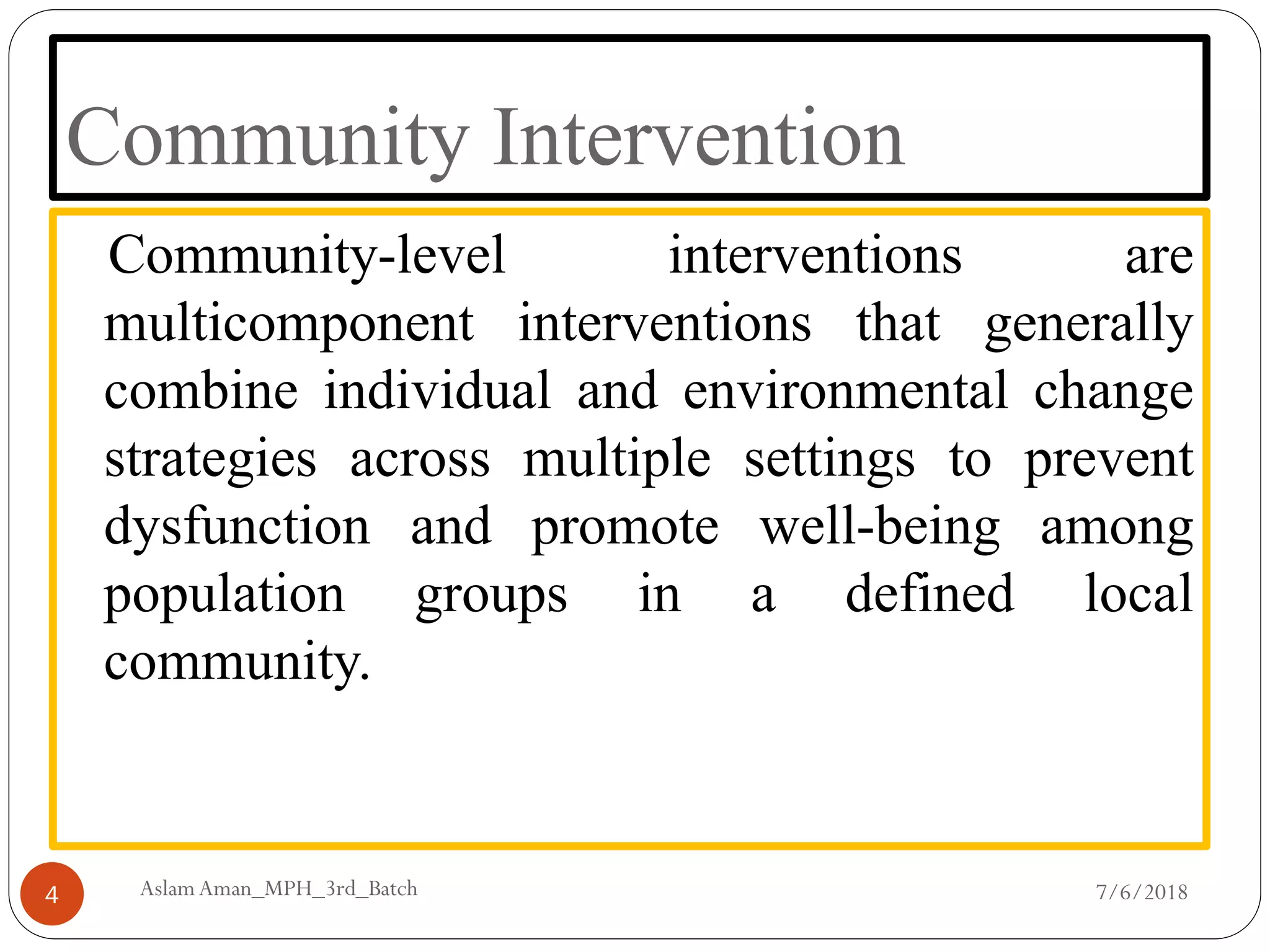 Community Intervention

Community-level interventions are multicomponent interventions that generally combine individual and environmental change strategies across multiple settings to prevent dysfunction and promote well-being among population groups in a defined local community.

4

Aslam Aman_MPH_3rd_Batch

7/6/2018